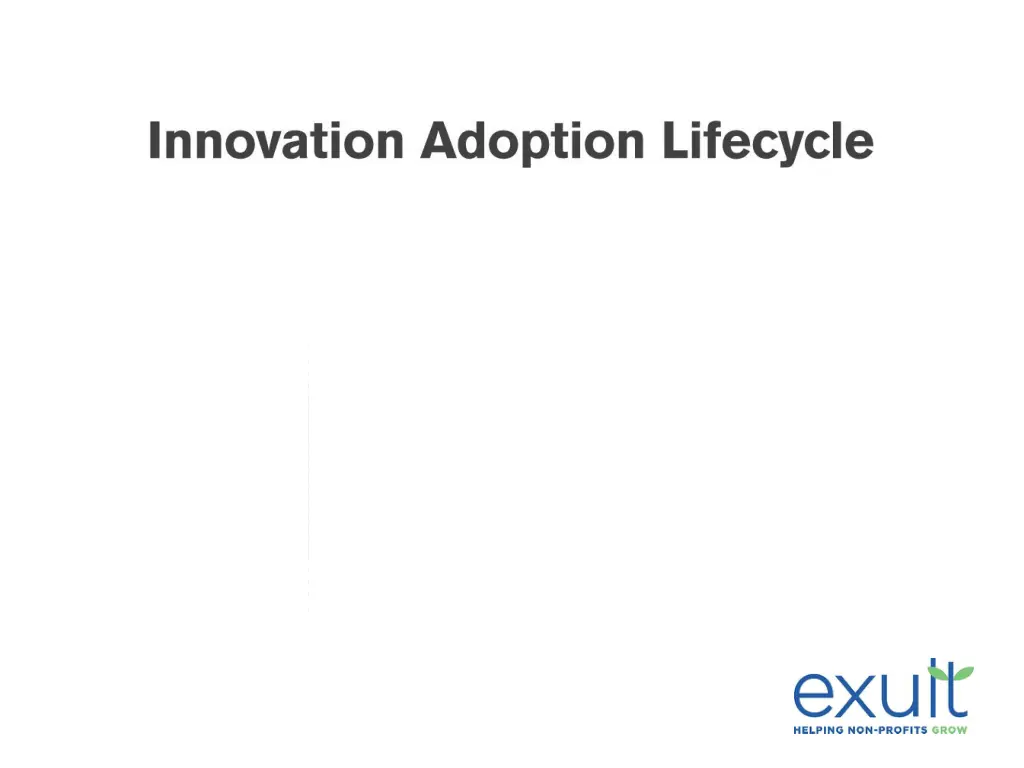 Innovation Adoption Lifecycle

exult
HELPING NON-PROFITS GROW